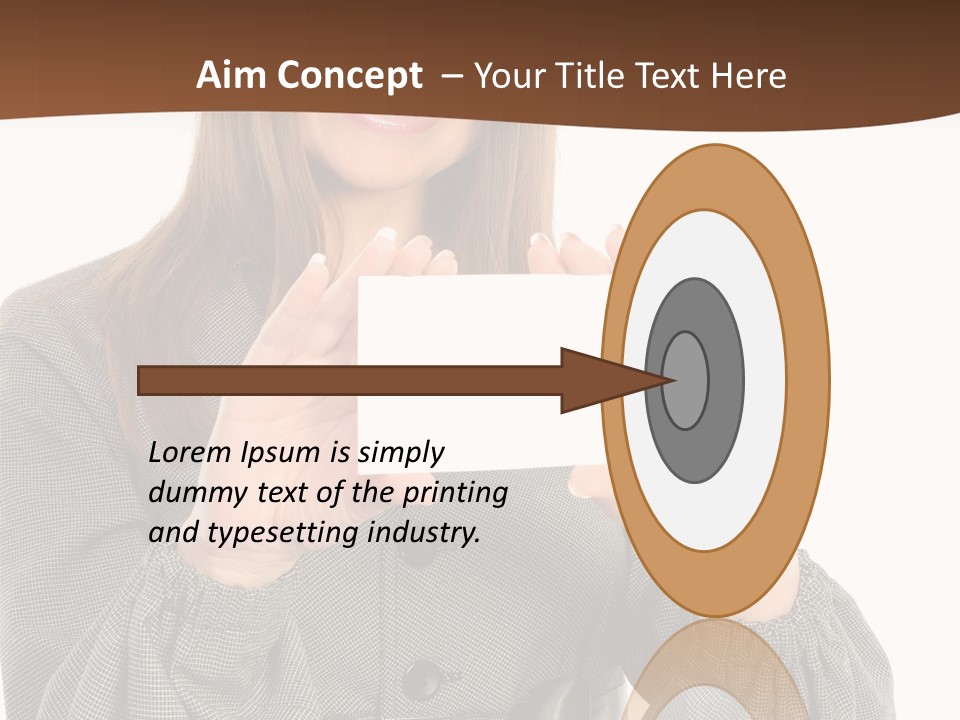 Aim Concept – Your Title Text Here

Lorem Ipsum is simply dummy text of the printing and typesetting industry.